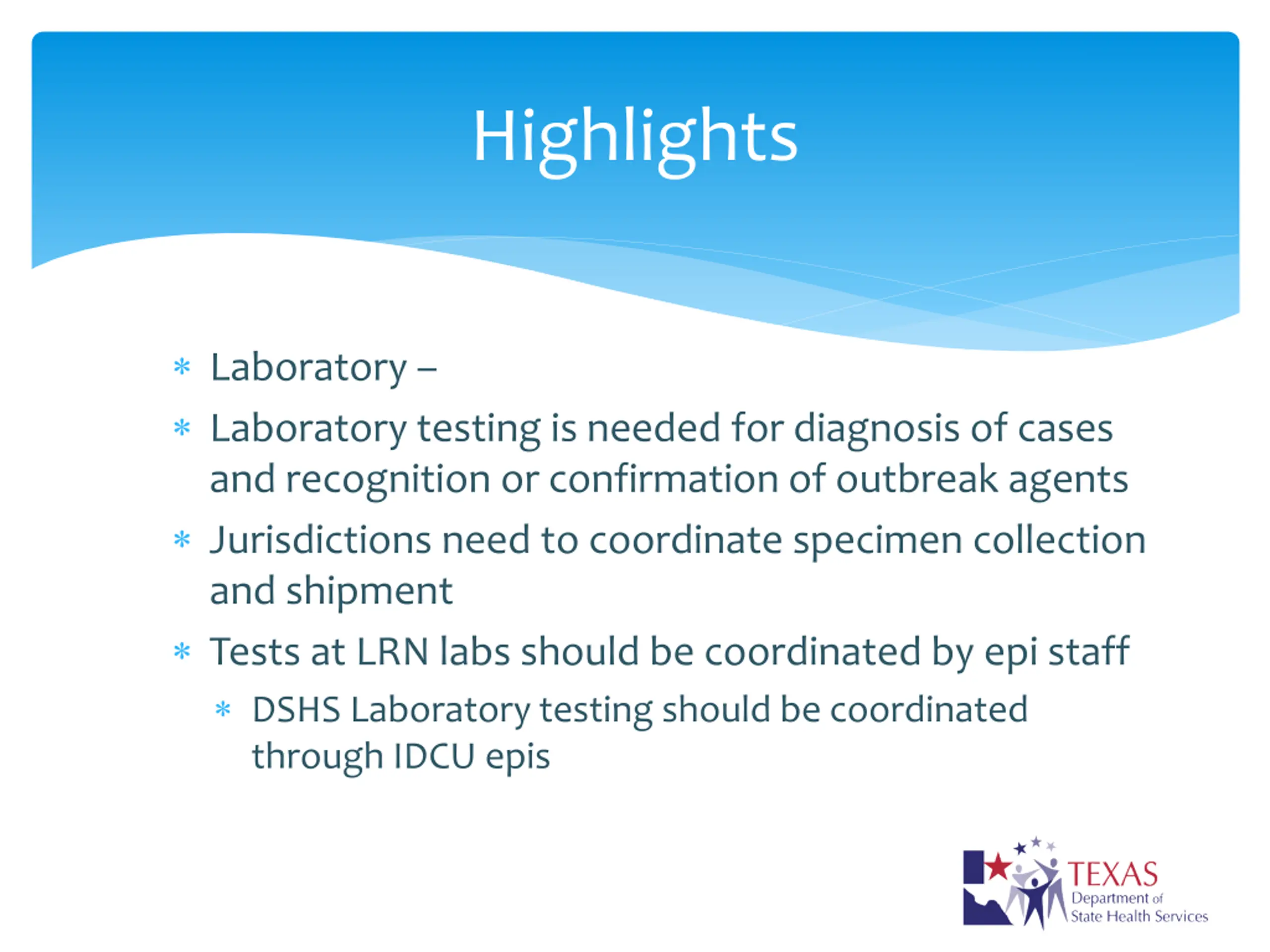 Highlights

* Laboratory –
* Laboratory testing is needed for diagnosis of cases and recognition or confirmation of outbreak agents
* Jurisdictions need to coordinate specimen collection and shipment
* Tests at LRN labs should be coordinated by epi staff
 * DSHS Laboratory testing should be coordinated through IDCU epis

TEXAS
Department of
State Health Services